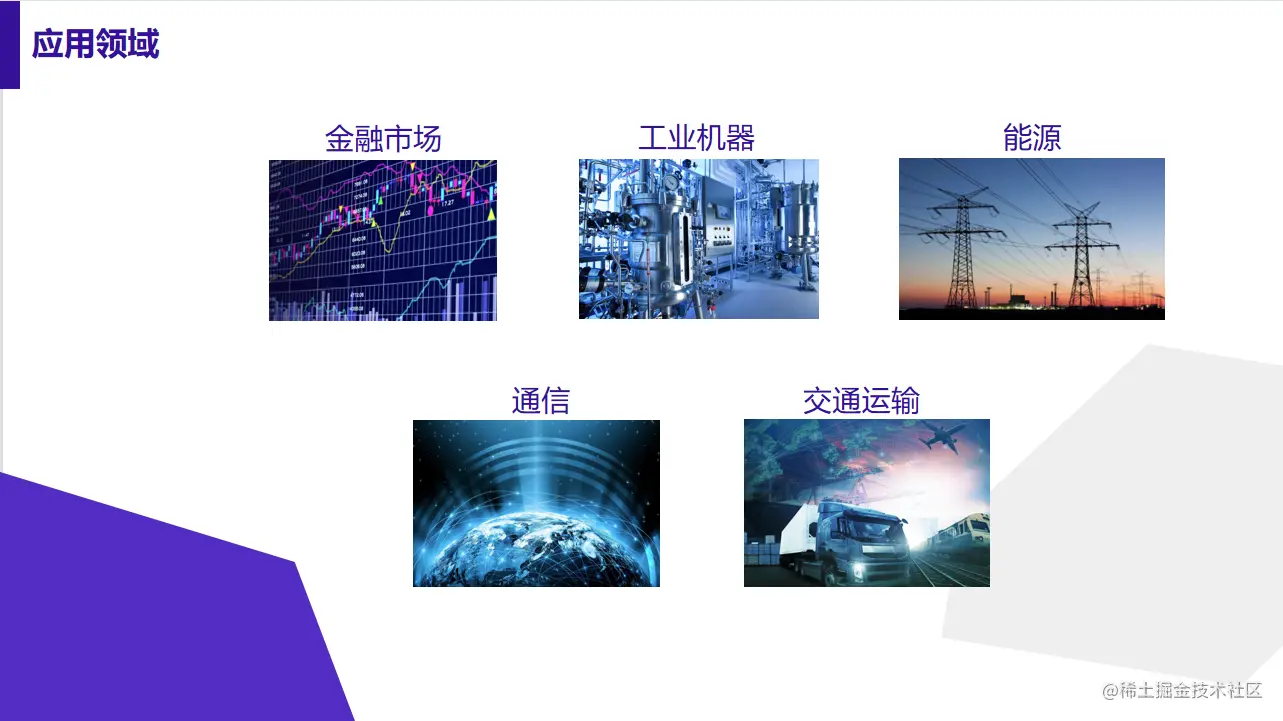 应用领域

金融市场

工业机器

能源

通信

交通运输

@稀土掘金技术社区